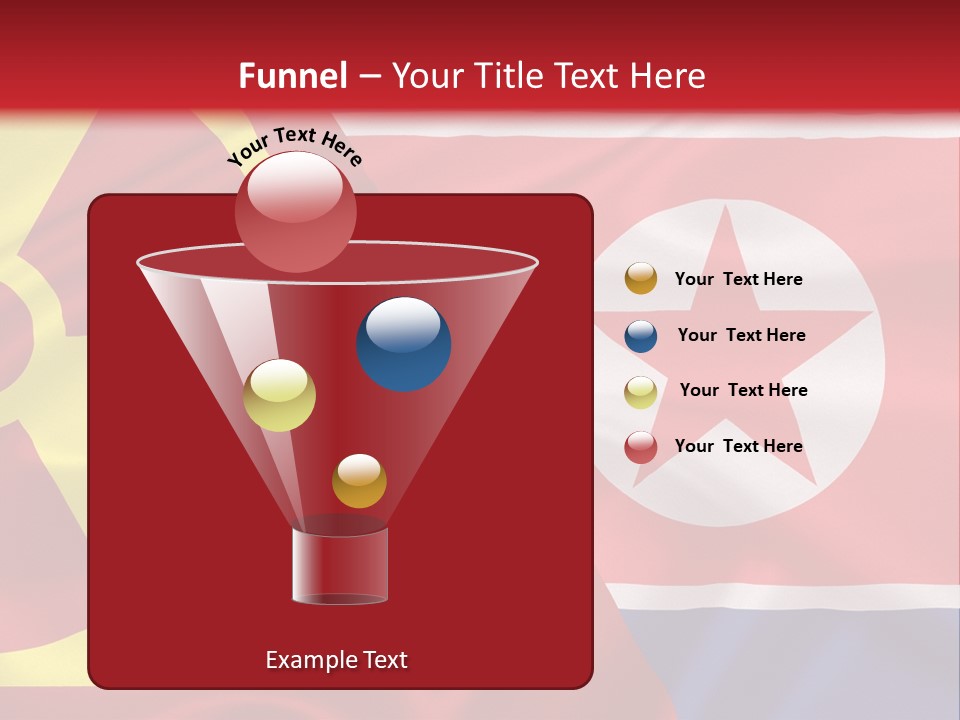 Funnel – Your Title Text Here

Your Text Here

Your Text Here

Your Text Here

Your Text Here

Your Text Here

Example Text